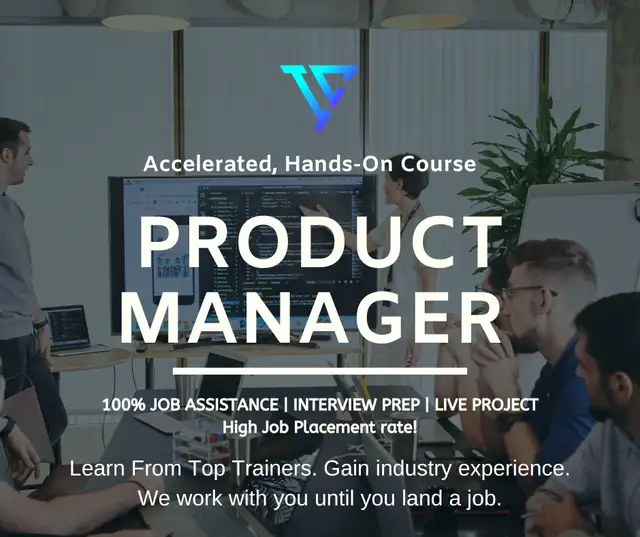 Accelerated, Hands-On Course

PRODUCT MANAGER

100% JOB ASSISTANCE | INTERVIEW PREP | LIVE PROJECT
High Job Placement rate!

Learn From Top Trainers. Gain industry experience.
We work with you until you land a job.